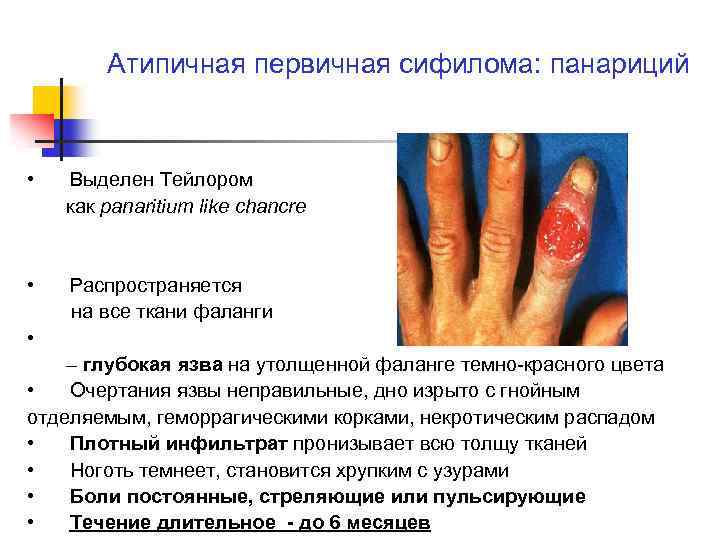 Атипичная первичная сифилома: панариций

• Выделен Тейлором как panaritium like chancre

• Распространяется на все ткани фаланги

•

– глубокая язва на утолщенной фаланге темно-красного цвета

• Очертания язвы неправильные, дно изрыто с гнойным отделяемым, геморрагическими корками, некротическим распадом

• Плотный инфильтрат пронизывает всю толщу тканей

• Ноготь темнеет, становится хрупким с узурами

• Боли постоянные, стреляющие или пульсирующие

• Течение длительное - до 6 месяцев